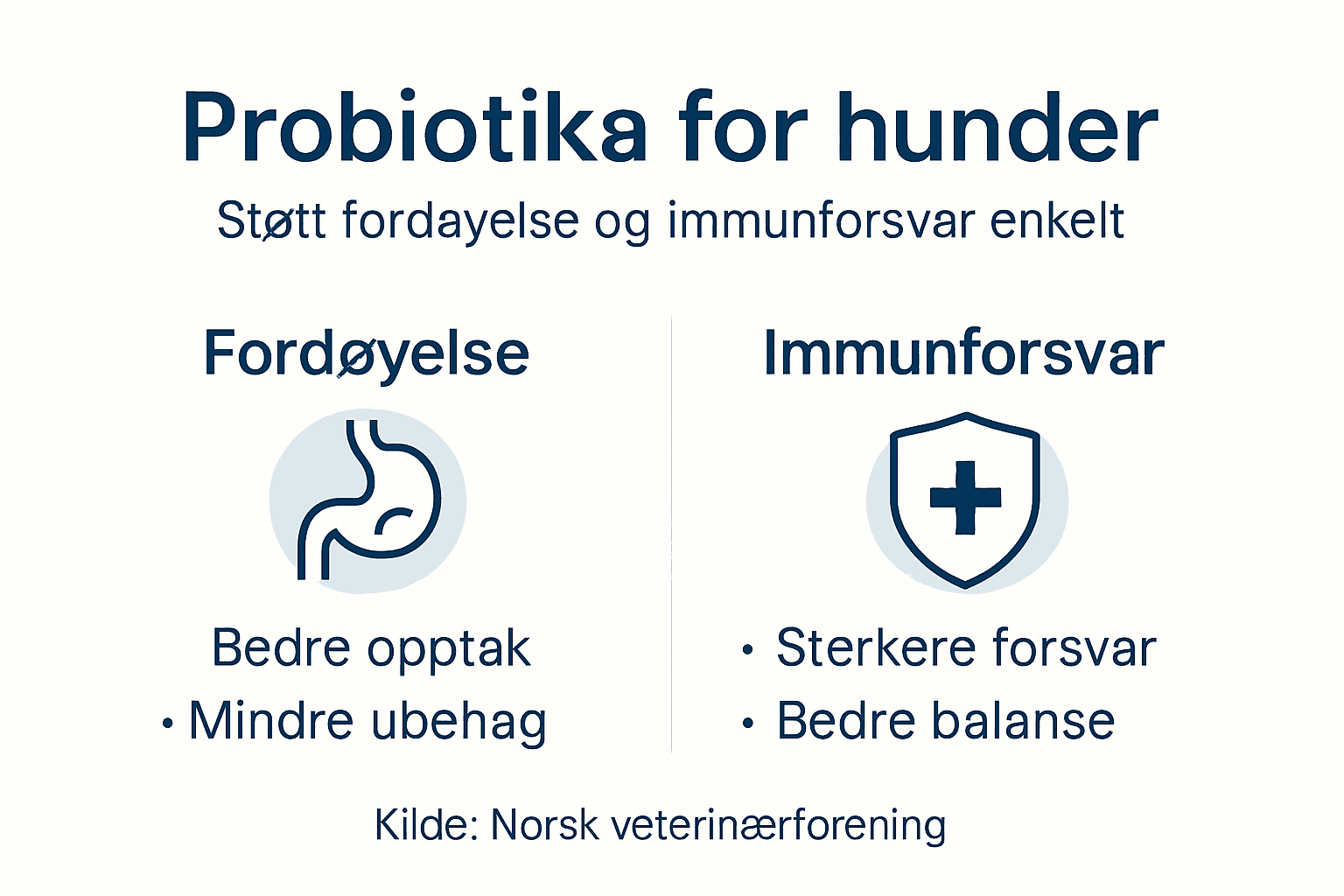 Probiotika for hunder

Støtt fordayelse og immunforsvar enkelt

Fordøyelse

Bedre opptak
• Mindre ubehag

Immunforsvar

• Sterkere forsvar
• Bedre balanse

Kilde: Norsk veterinærforening